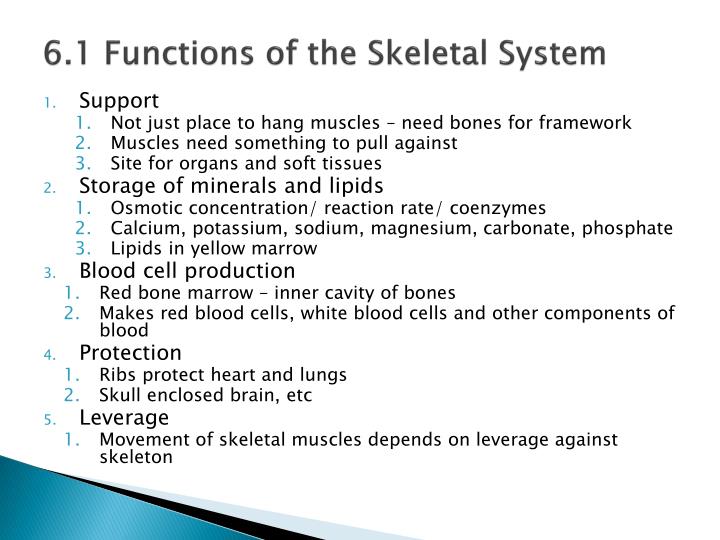 6.1 Functions of the Skeletal System

1. Support
 1. Not just place to hang muscles – need bones for framework
 2. Muscles need something to pull against
 3. Site for organs and soft tissues
2. Storage of minerals and lipids
 1. Osmotic concentration/ reaction rate/ coenzymes
 2. Calcium, potassium, sodium, magnesium, carbonate, phosphate
 3. Lipids in yellow marrow
3. Blood cell production
 1. Red bone marrow – inner cavity of bones
 2. Makes red blood cells, white blood cells and other components of blood
4. Protection
 1. Ribs protect heart and lungs
 2. Skull enclosed brain, etc
5. Leverage
 1. Movement of skeletal muscles depends on leverage against skeleton